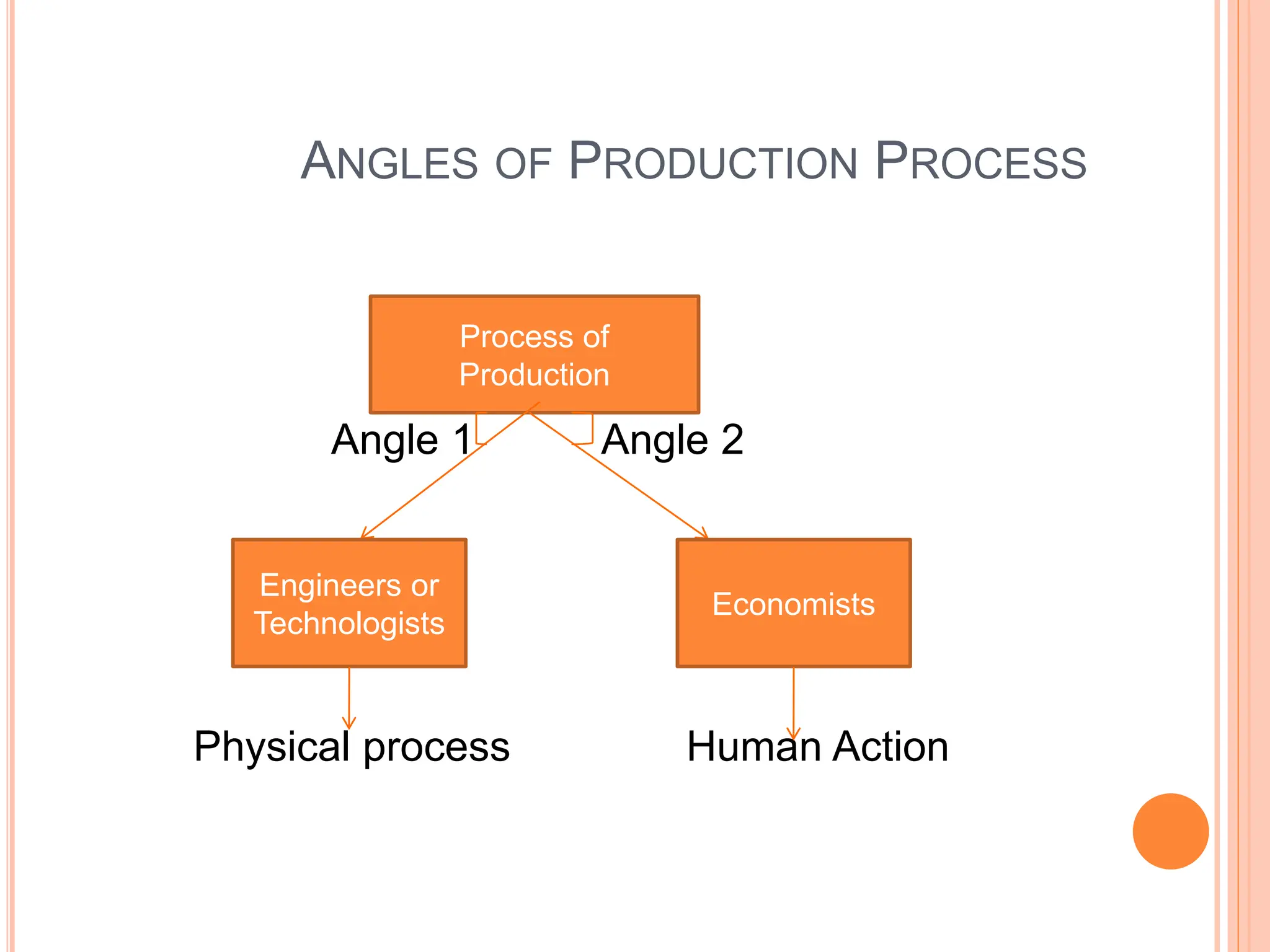 ANGLES OF PRODUCTION PROCESS

Process of Production

Angle 1

Angle 2

Engineers or Technologists

Economists

Physical process

Human Action